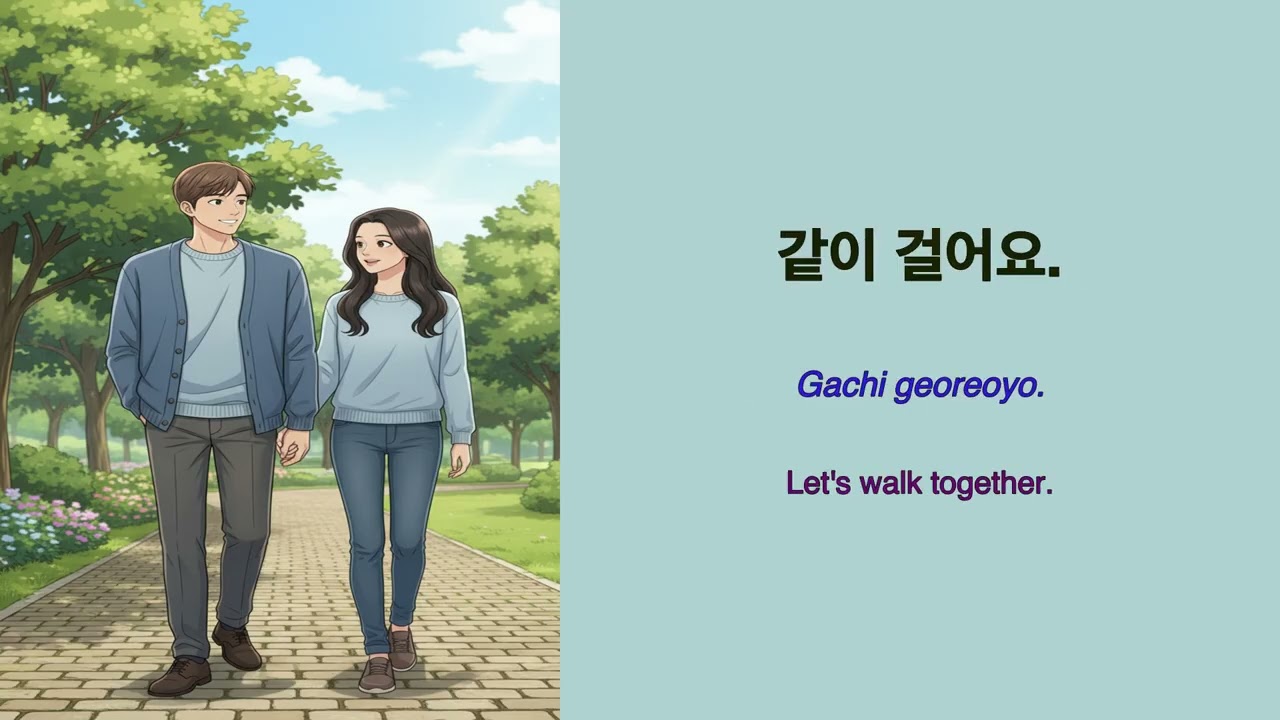 같이 걸어요.

Gachi georeoyo.

Let's walk together.